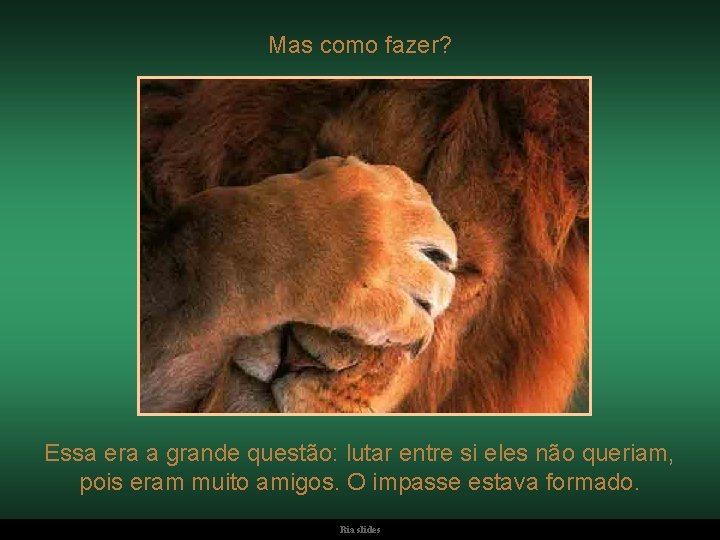 Mas como fazer?

Essa era a grande questão: lutar entre si eles não queriam, pois eram muito amigos. O impasse estava formado.

Ria slides